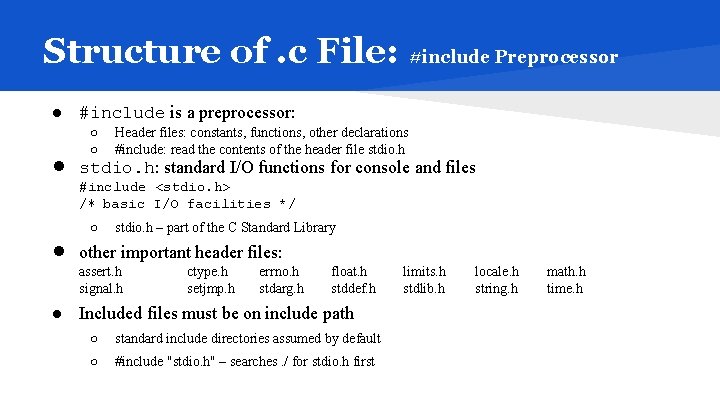 Structure of .c File: #include Preprocessor

● #include is a preprocessor:
  ○ Header files: constants, functions, other declarations
  ○ #include: read the contents of the header file stdio.h
● stdio.h: standard I/O functions for console and files
#include <stdio.h>
/* basic I/O facilities */
  ○ stdio.h – part of the C Standard Library
● other important header files:

| assert.h | ctype.h | errno.h | float.h | limits.h | locale.h | math.h |
|---|---|---|---|---|---|---|
| signal.h | setjmp.h | stdarg.h | stddef.h | stdlib.h | string.h | time.h |

● Included files must be on include path
  ○ standard include directories assumed by default
  ○ #include "stdio.h" – searches ./ for stdio.h first